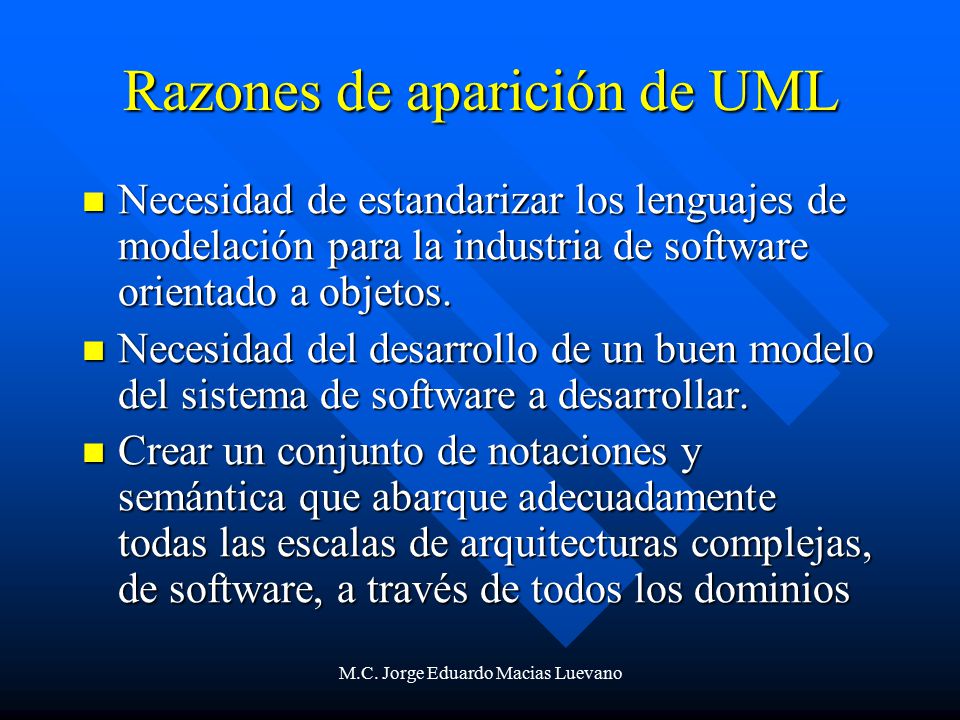 Razones de aparición de UML

- Necesidad de estandarizar los lenguajes de modelación para la industria de software orientado a objetos.
- Necesidad del desarrollo de un buen modelo del sistema de software a desarrollar.
- Crear un conjunto de notaciones y semántica que abarque adecuadamente todas las escalas de arquitecturas complejas, de software, a través de todos los dominios

M.C. Jorge Eduardo Macias Luevano